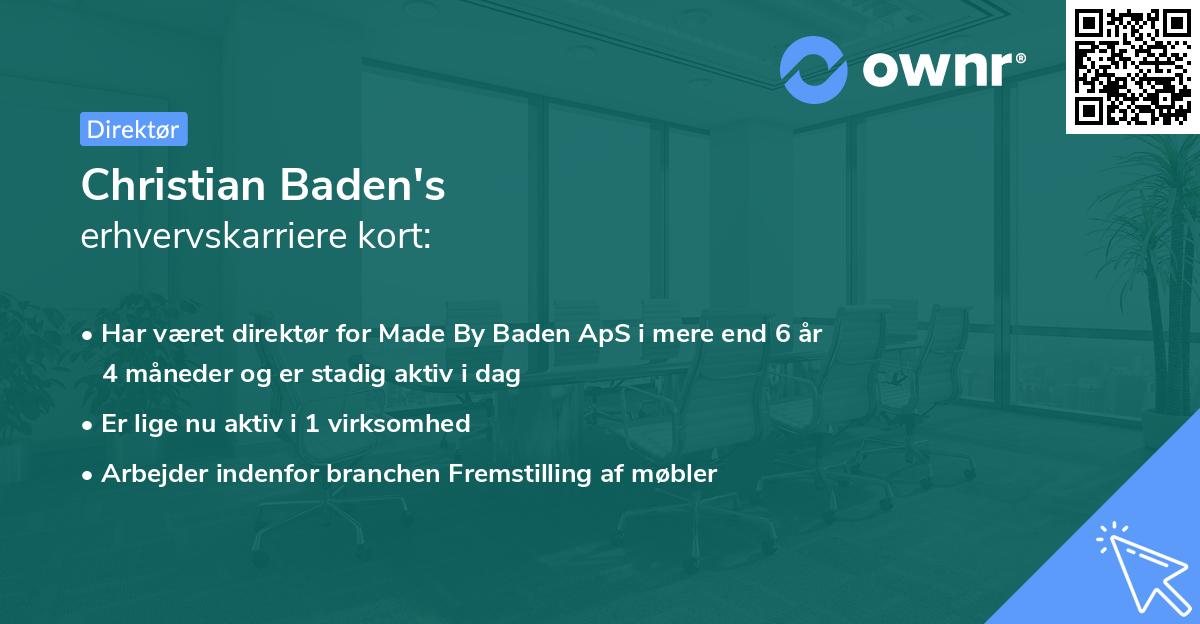 ownr®

Direktør

Christian Baden's
erhvervskarriere kort:

• Har været direktør for Made By Baden ApS i mere end 6 år 4 måneder og er stadig aktiv i dag

• Er lige nu aktiv i 1 virksomhed

• Arbejder indenfor branchen Fremstilling af møbler